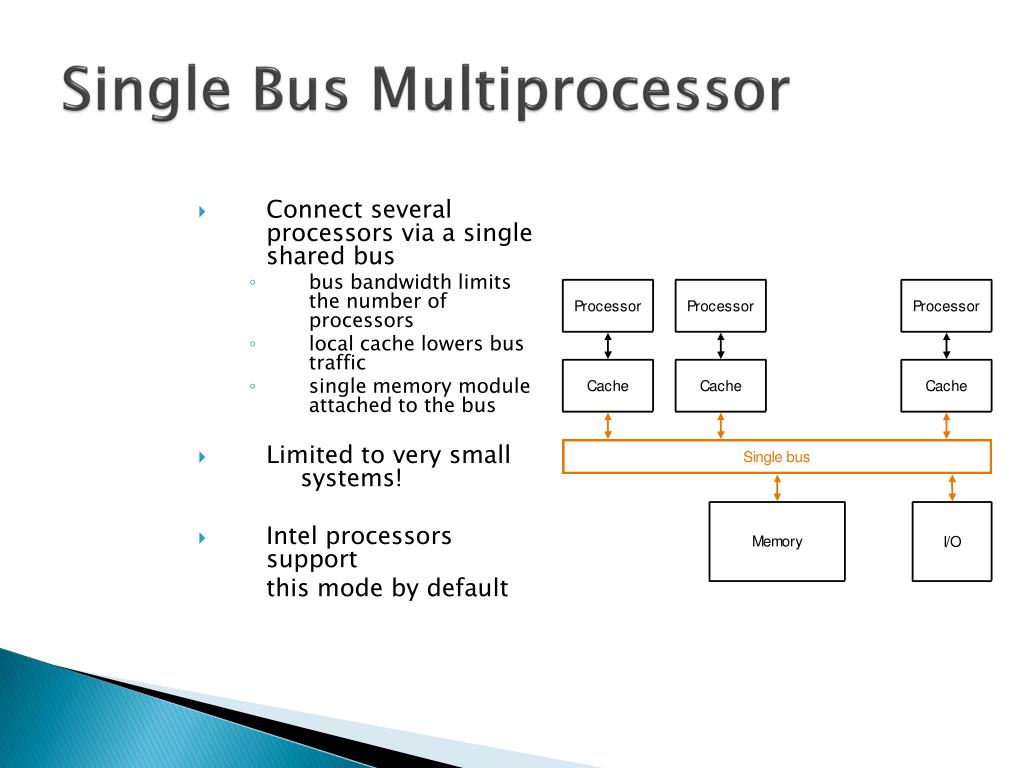 Single Bus Multiprocessor

Connect several processors via a single shared bus

bus bandwidth limits the number of processors

local cache lowers bus traffic

single memory module attached to the bus

Limited to very small systems!

Intel processors support
this mode by default

Processor
Processor
Processor
Cache
Cache
Cache
Single bus
Memory
I/O